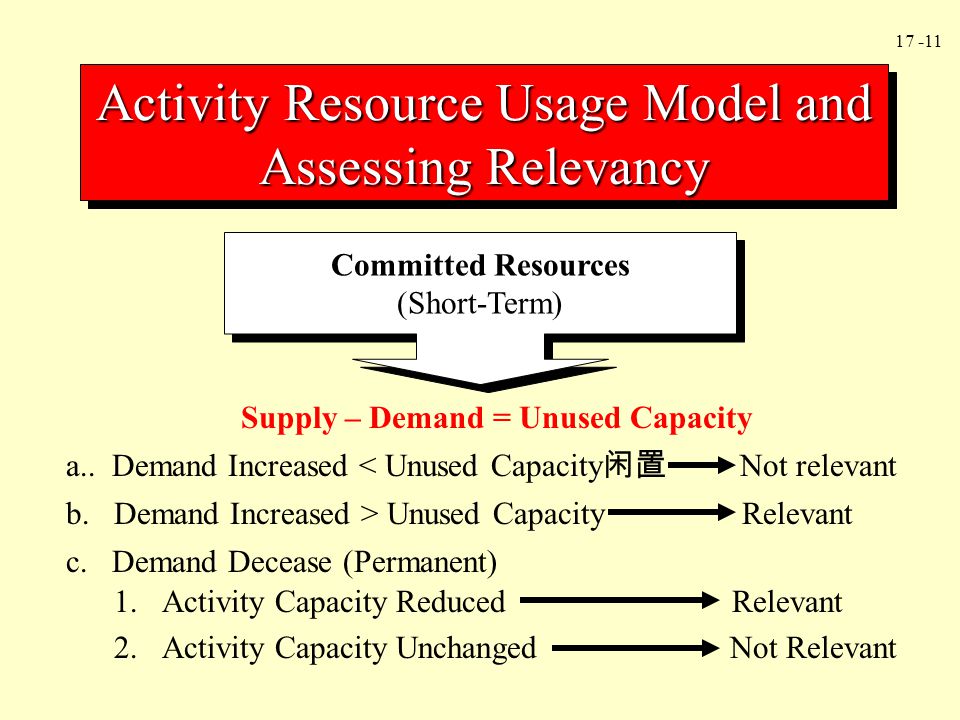 17 -11

Activity Resource Usage Model and Assessing Relevancy

Committed Resources
(Short-Term)

Supply – Demand = Unused Capacity

a.. Demand Increased < Unused Capacity闲置 Not relevant

b. Demand Increased > Unused Capacity Relevant

c. Demand Decease (Permanent)

1. Activity Capacity Reduced Relevant

2. Activity Capacity Unchanged Not Relevant